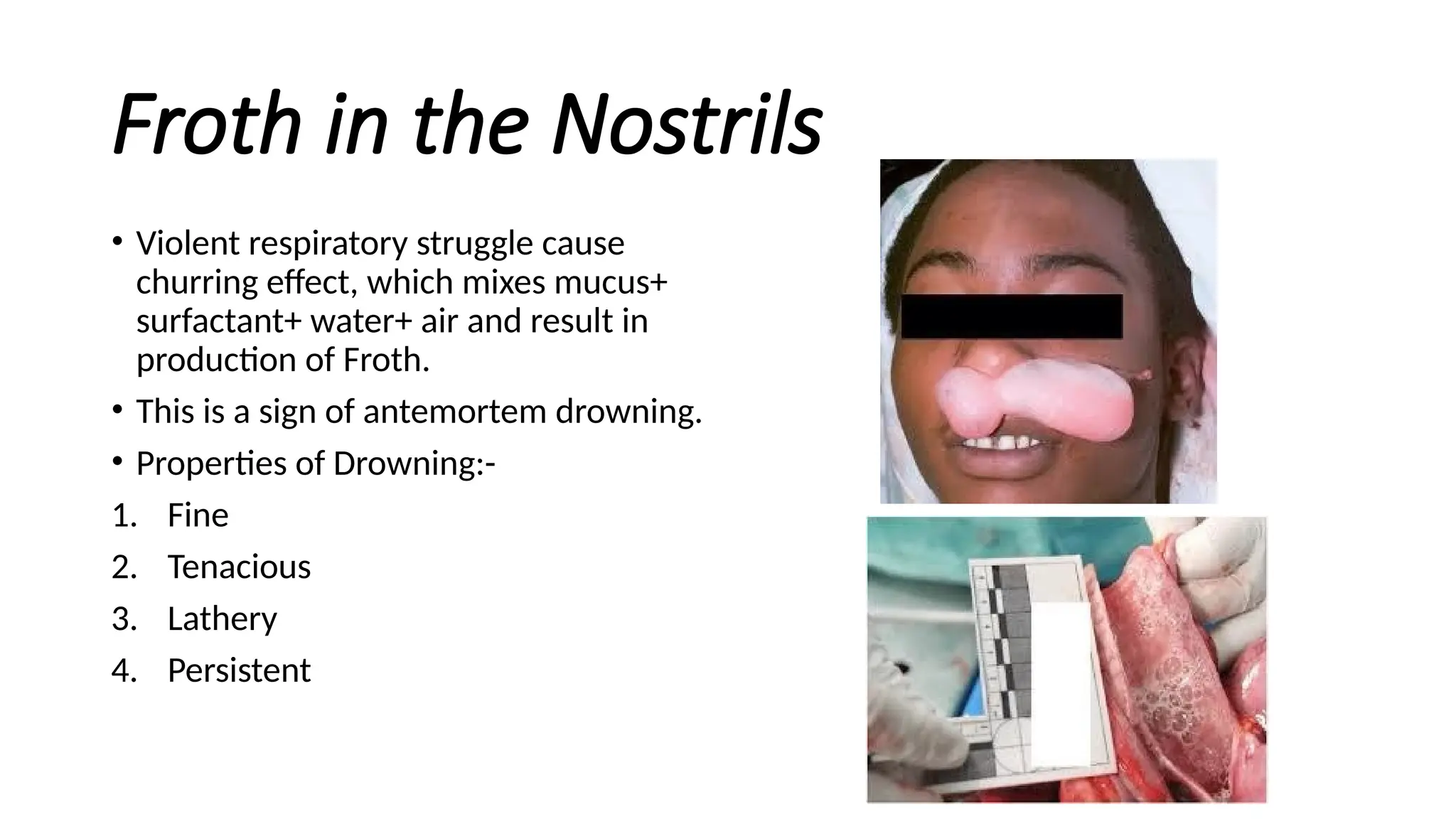 Froth in the Nostrils

• Violent respiratory struggle cause churring effect, which mixes mucus+ surfactant+ water+ air and result in production of Froth.
• This is a sign of antemortem drowning.
• Properties of Drowning:-
1. Fine
2. Tenacious
3. Lathery
4. Persistent